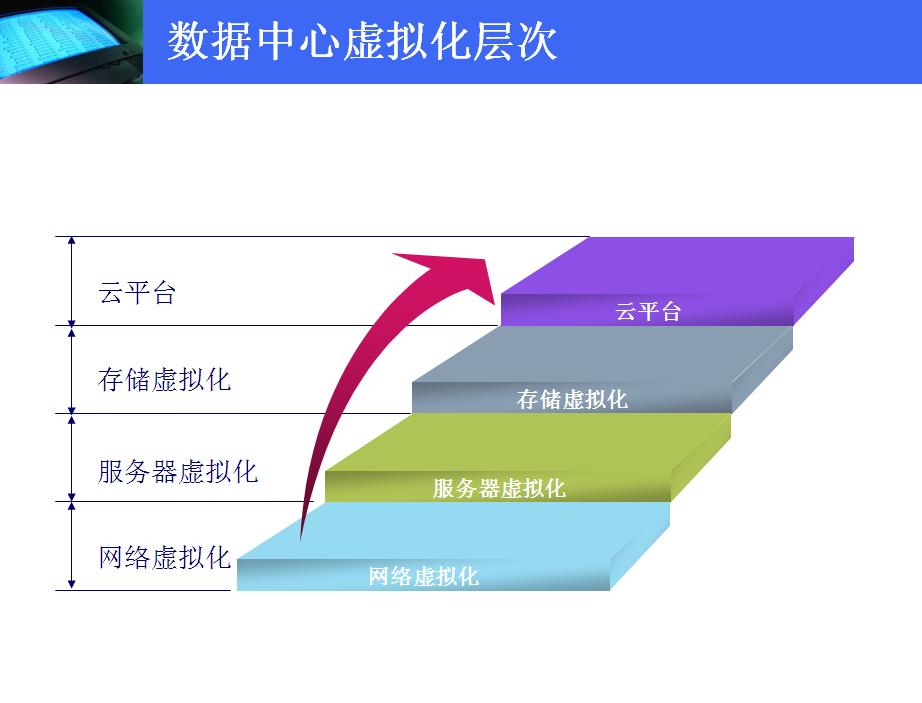 数据中心虚拟化层次

云平台

存储虚拟化

服务器虚拟化

网络虚拟化

云平台

存储虚拟化

服务器虚拟化

网络虚拟化